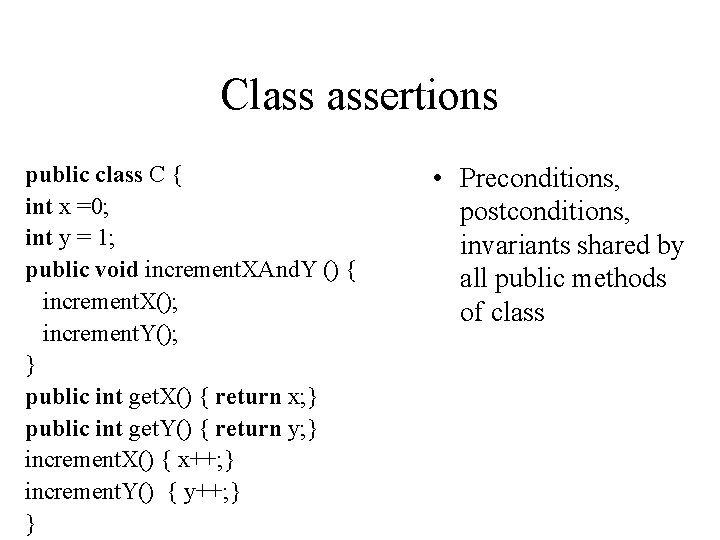 Class assertions

public class C {
int x =0;
int y = 1;
public void incrementXAndY () {
incrementX();
incrementY();
}
public int getX() { return x;}
public int getY() { return y;}
incrementX() { x++;}
incrementY() { y++;}
}

• Preconditions, postconditions, invariants shared by all public methods of class